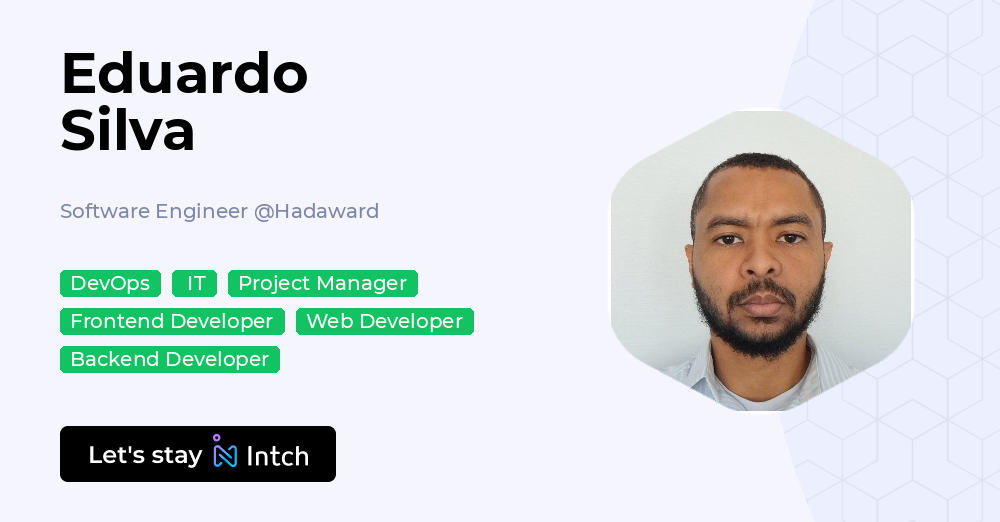 Eduardo
Silva

Software Engineer @Hadaward

DevOps
IT
Project Manager
Frontend Developer
Web Developer
Backend Developer

Let's stay Intch